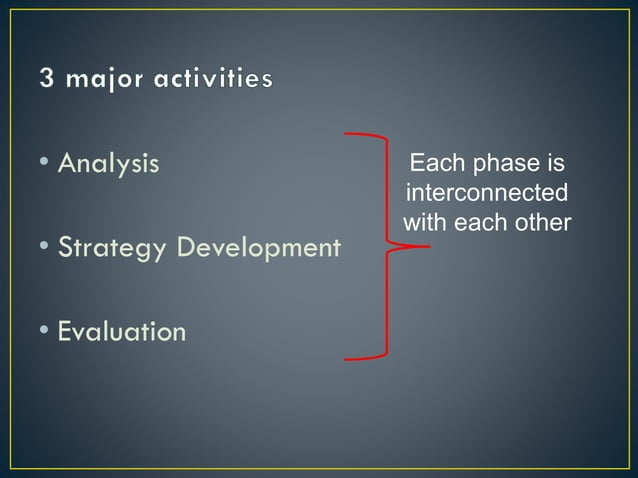 3 major activities

• Analysis

• Strategy Development

• Evaluation

Each phase is interconnected with each other